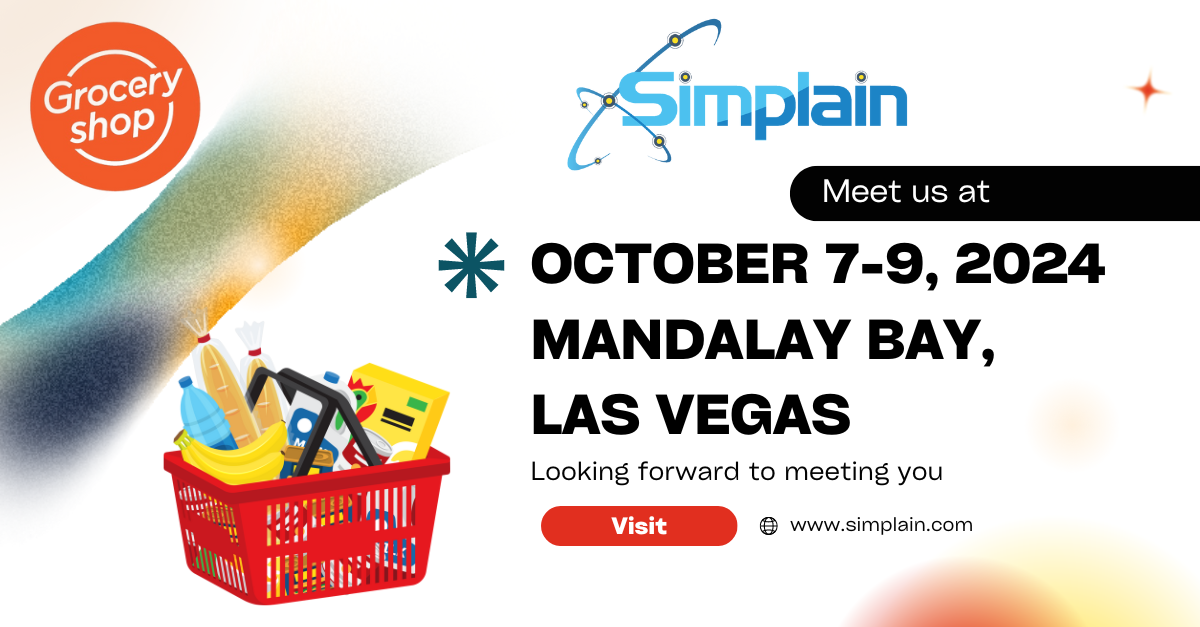 Grocery shop

Simplain

Meet us at

OCTOBER 7-9, 2024
MANDALAY BAY,
LAS VEGAS

Looking forward to meeting you

Visit

www.simplain.com